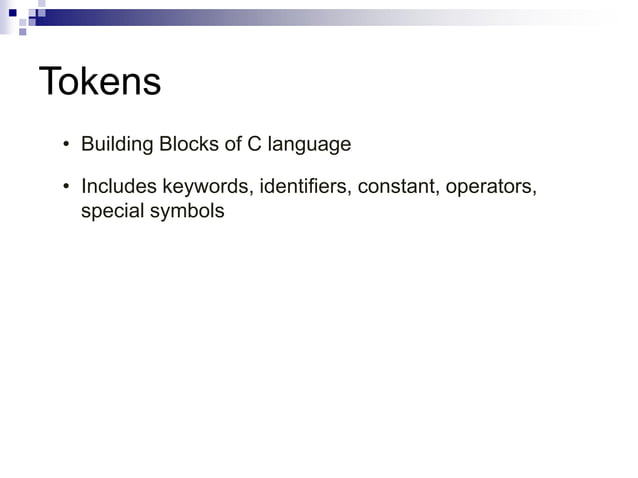 Tokens

• Building Blocks of C language

• Includes keywords, identifiers, constant, operators, special symbols